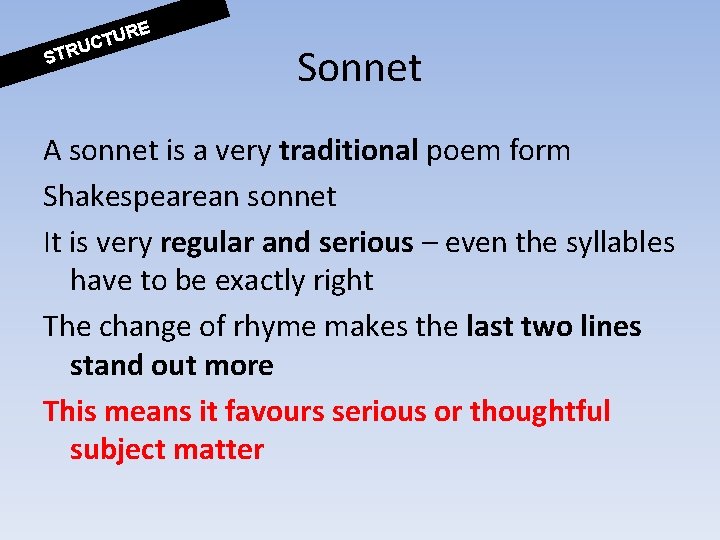 STRUCTURE

Sonnet

A sonnet is a very traditional poem form

Shakespearean sonnet

It is very regular and serious – even the syllables have to be exactly right

The change of rhyme makes the last two lines stand out more

This means it favours serious or thoughtful subject matter